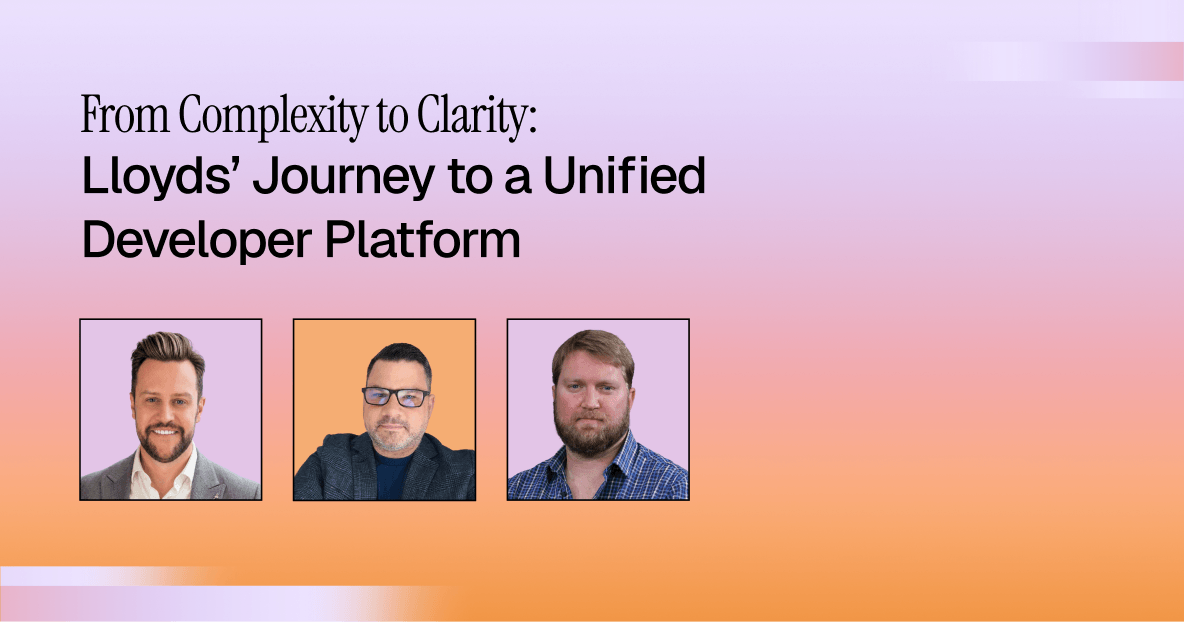 From Complexity to Clarity:
Lloyds' Journey to a Unified Developer Platform